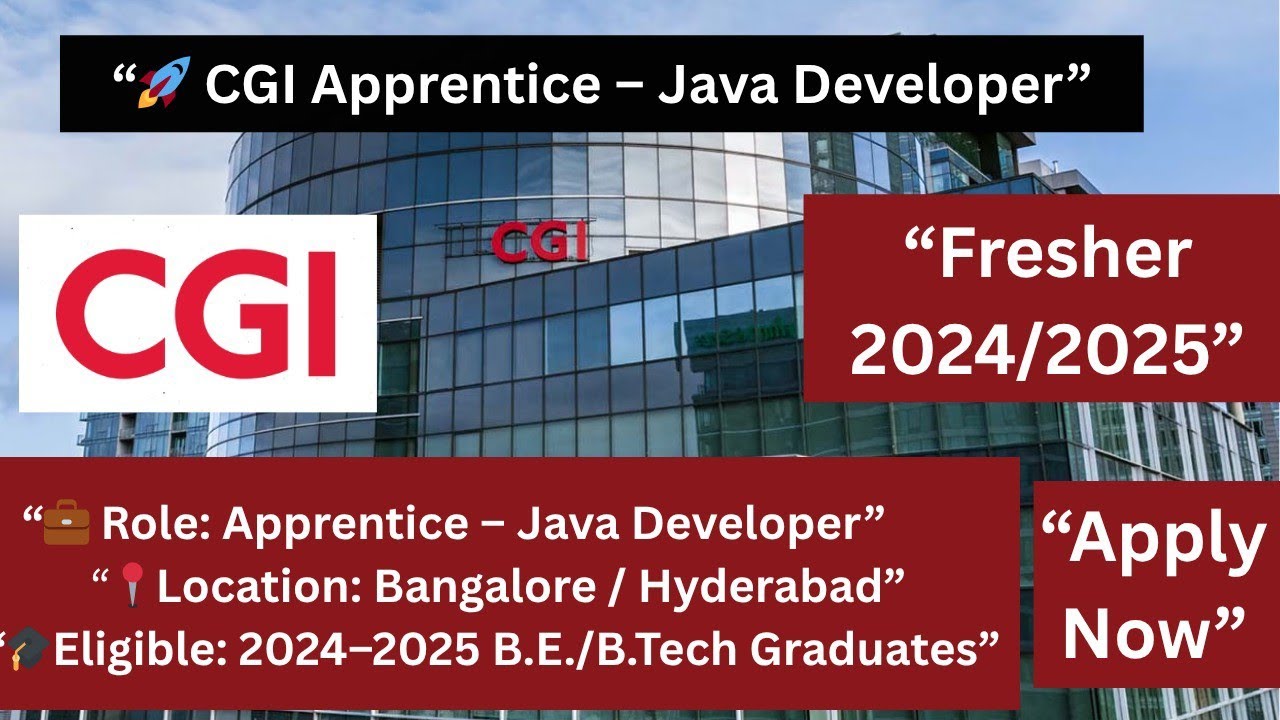 “🚀 CGI Apprentice – Java Developer”

CGI

CGI

“Fresher 2024/2025”

“💼 Role: Apprentice – Java Developer”
“📍Location: Bangalore / Hyderabad”
“🎓Eligible: 2024–2025 B.E./B.Tech Graduates”

“Apply Now”